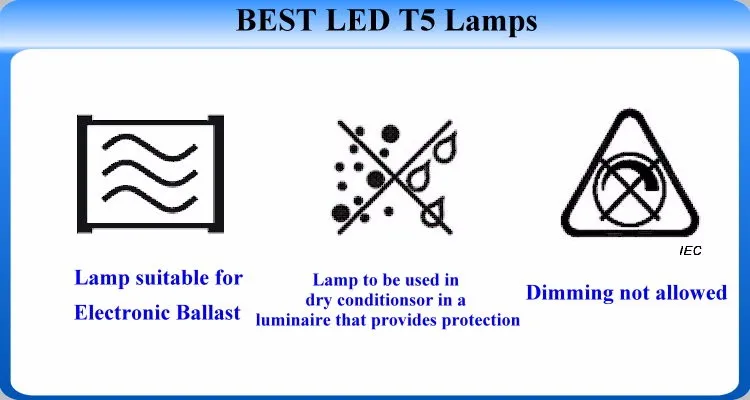 BEST LED T5 Lamps

Lamp suitable for Electronic Ballast

Lamp to be used in dry conditionsor in a luminaire that provides protection

IEC

Dimming not allowed